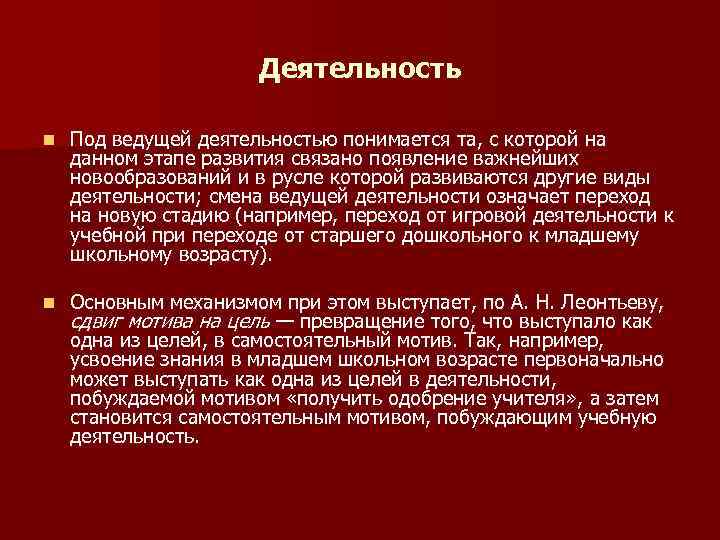 Деятельность

Под ведущей деятельностью понимается та, с которой на данном этапе развития связано появление важнейших новообразований и в русле которой развиваются другие виды деятельности; смена ведущей деятельности означает переход на новую стадию (например, переход от игровой деятельности к учебной при переходе от старшего дошкольного к младшему школьному возрасту).

Основным механизмом при этом выступает, по А. Н. Леонтьеву, сдвиг мотива на цель — превращение того, что выступало как одна из целей, в самостоятельный мотив. Так, например, усвоение знания в младшем школьном возрасте первоначально может выступать как одна из целей в деятельности, побуждаемой мотивом «получить одобрение учителя», а затем становится самостоятельным мотивом, побуждающим учебную деятельность.